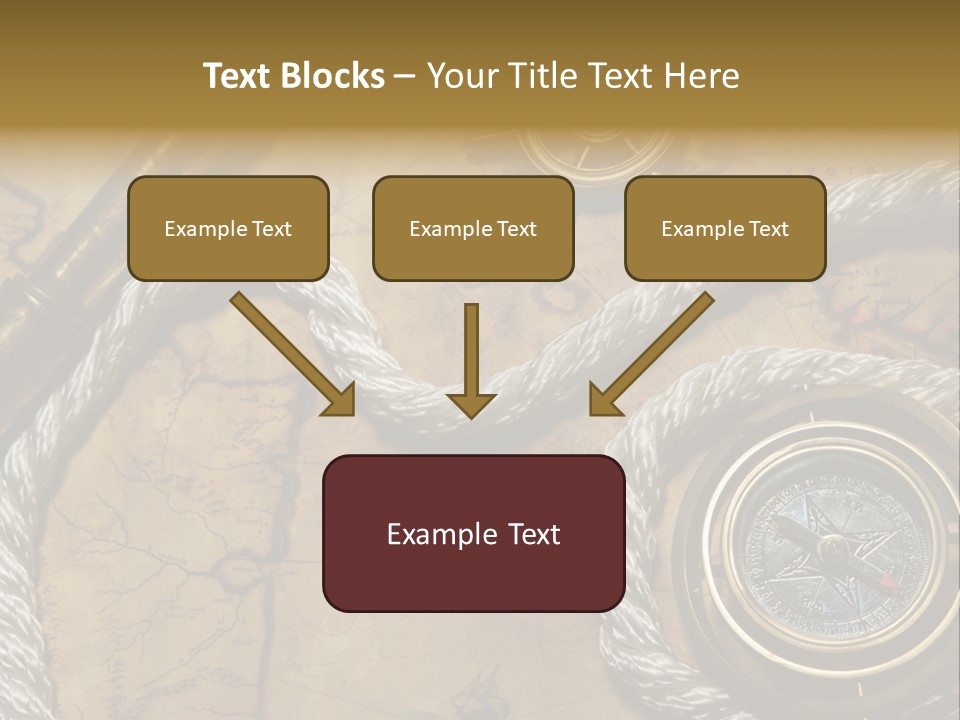 Text Blocks – Your Title Text Here

Example Text

Example Text

Example Text

Example Text